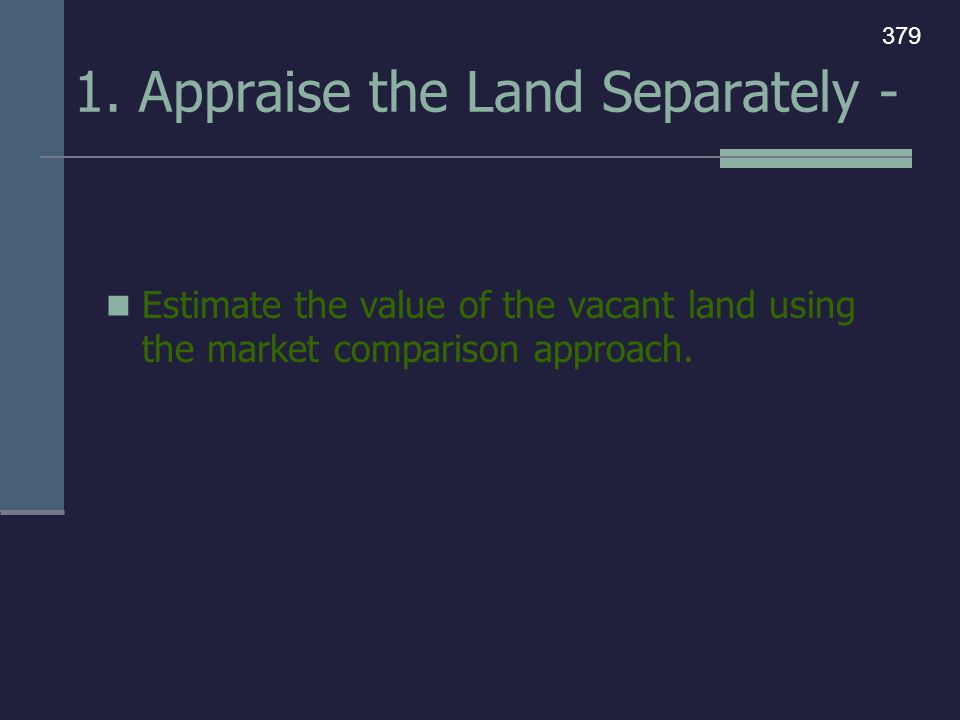 379

1. Appraise the Land Separately -

Estimate the value of the vacant land using the market comparison approach.